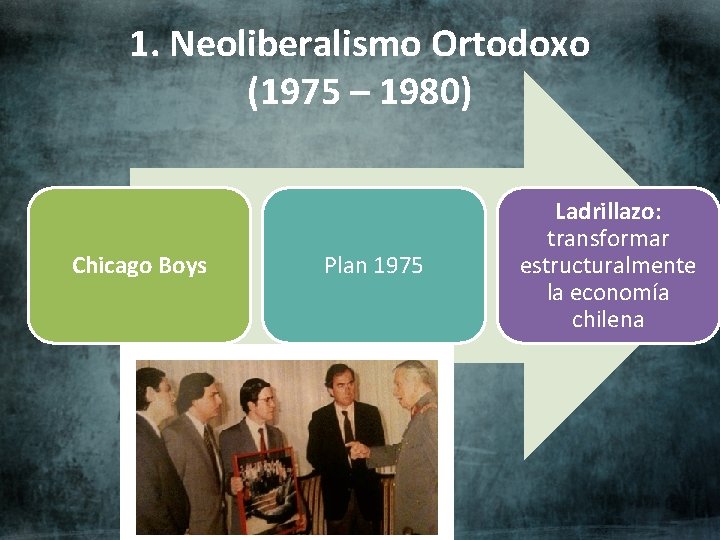 1. Neoliberalismo Ortodoxo (1975 – 1980)

Chicago Boys

Plan 1975

Ladrillazo: transformar estructuralmente la economía chilena